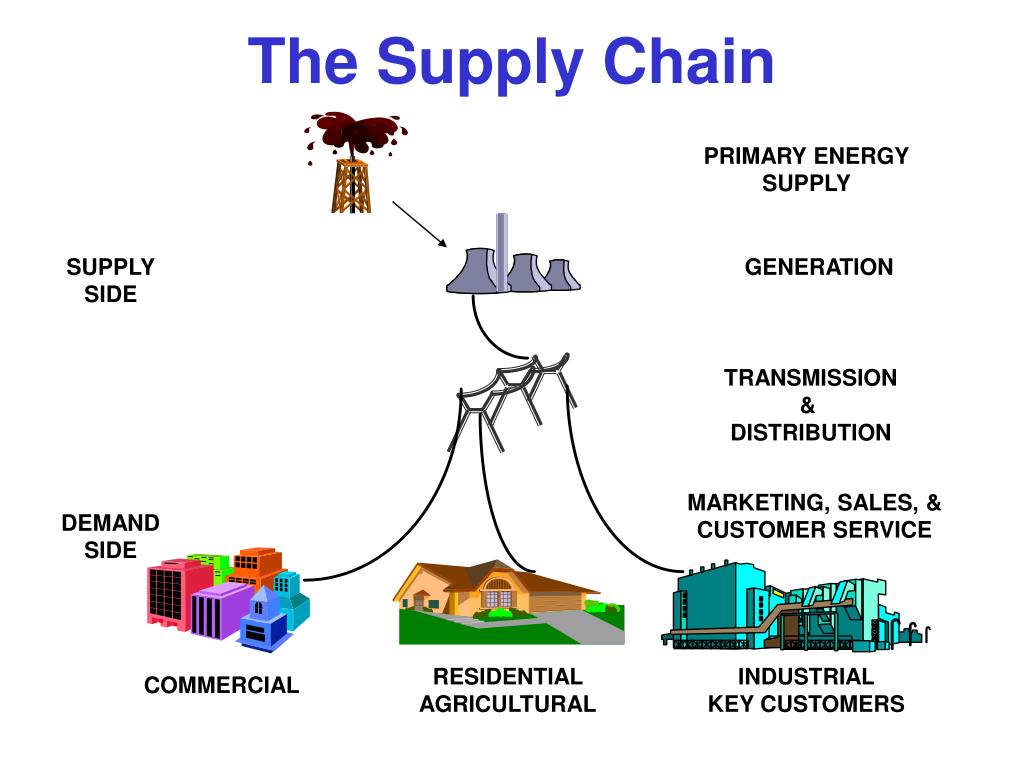 The Supply Chain

PRIMARY ENERGY SUPPLY

SUPPLY SIDE

GENERATION

TRANSMISSION & DISTRIBUTION

MARKETING, SALES, & CUSTOMER SERVICE

DEMAND SIDE

COMMERCIAL

RESIDENTIAL AGRICULTURAL

INDUSTRIAL KEY CUSTOMERS